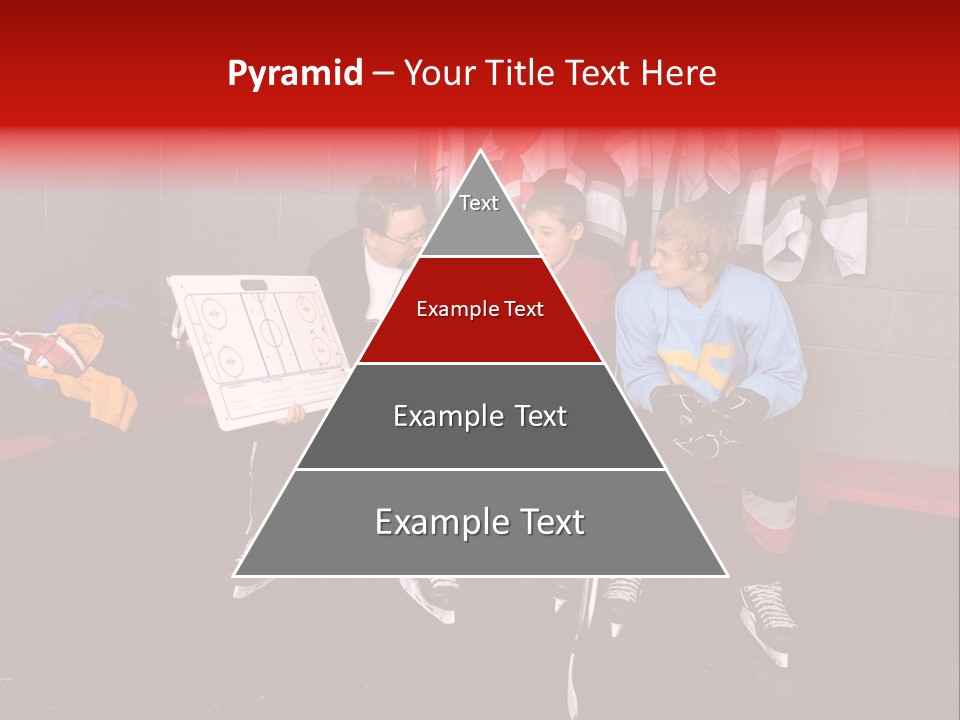 Pyramid – Your Title Text Here

Text

Example Text

Example Text

Example Text